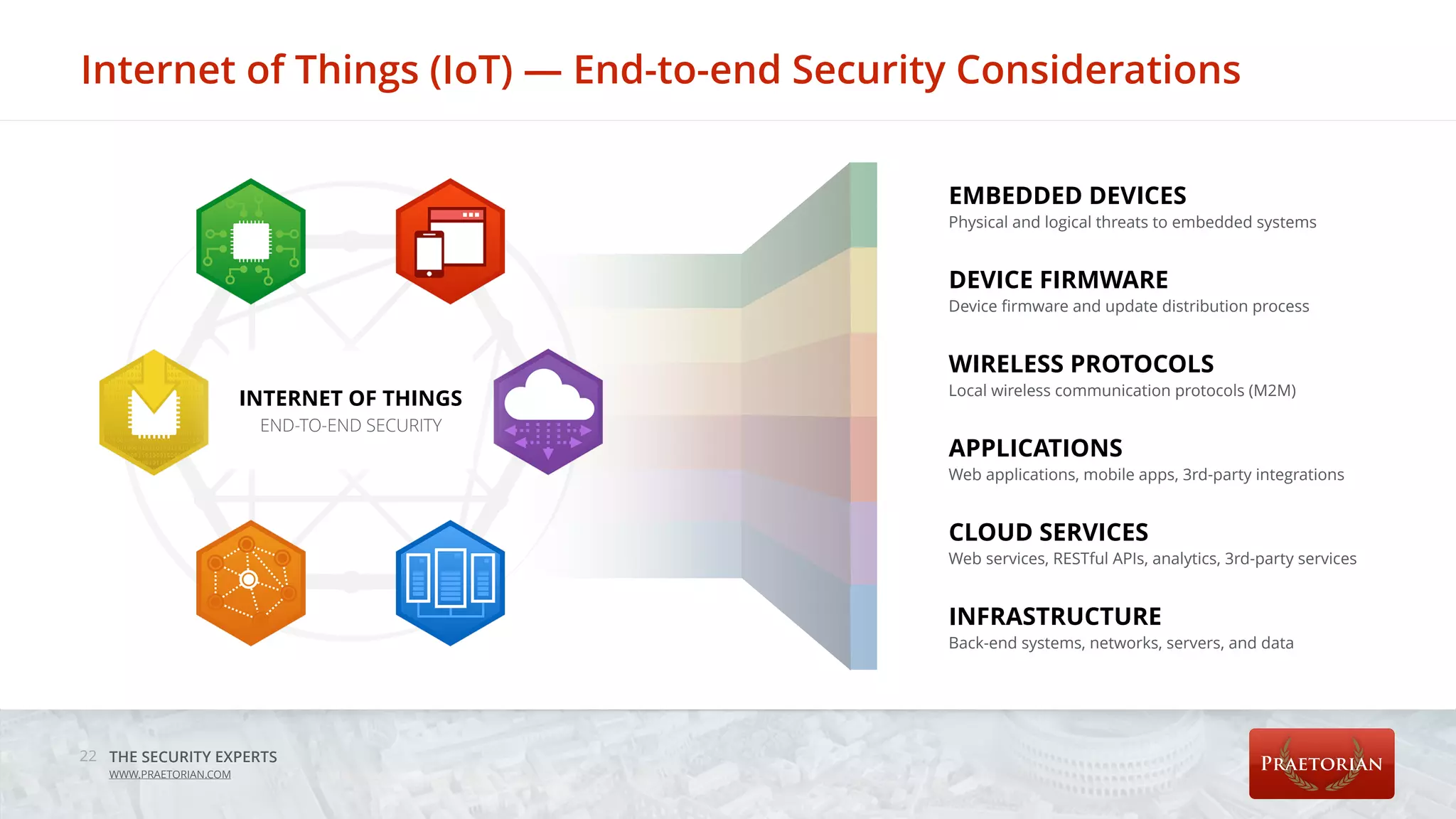 Internet of Things (IoT) — End-to-end Security Considerations

INTERNET OF THINGS
END-TO-END SECURITY

EMBEDDED DEVICES
Physical and logical threats to embedded systems

DEVICE FIRMWARE
Device firmware and update distribution process

WIRELESS PROTOCOLS
Local wireless communication protocols (M2M)

APPLICATIONS
Web applications, mobile apps, 3rd-party integrations

CLOUD SERVICES
Web services, RESTful APIs, analytics, 3rd-party services

INFRASTRUCTURE
Back-end systems, networks, servers, and data

22 THE SECURITY EXPERTS
WWW.PRAETORIAN.COM

PRAETORIAN